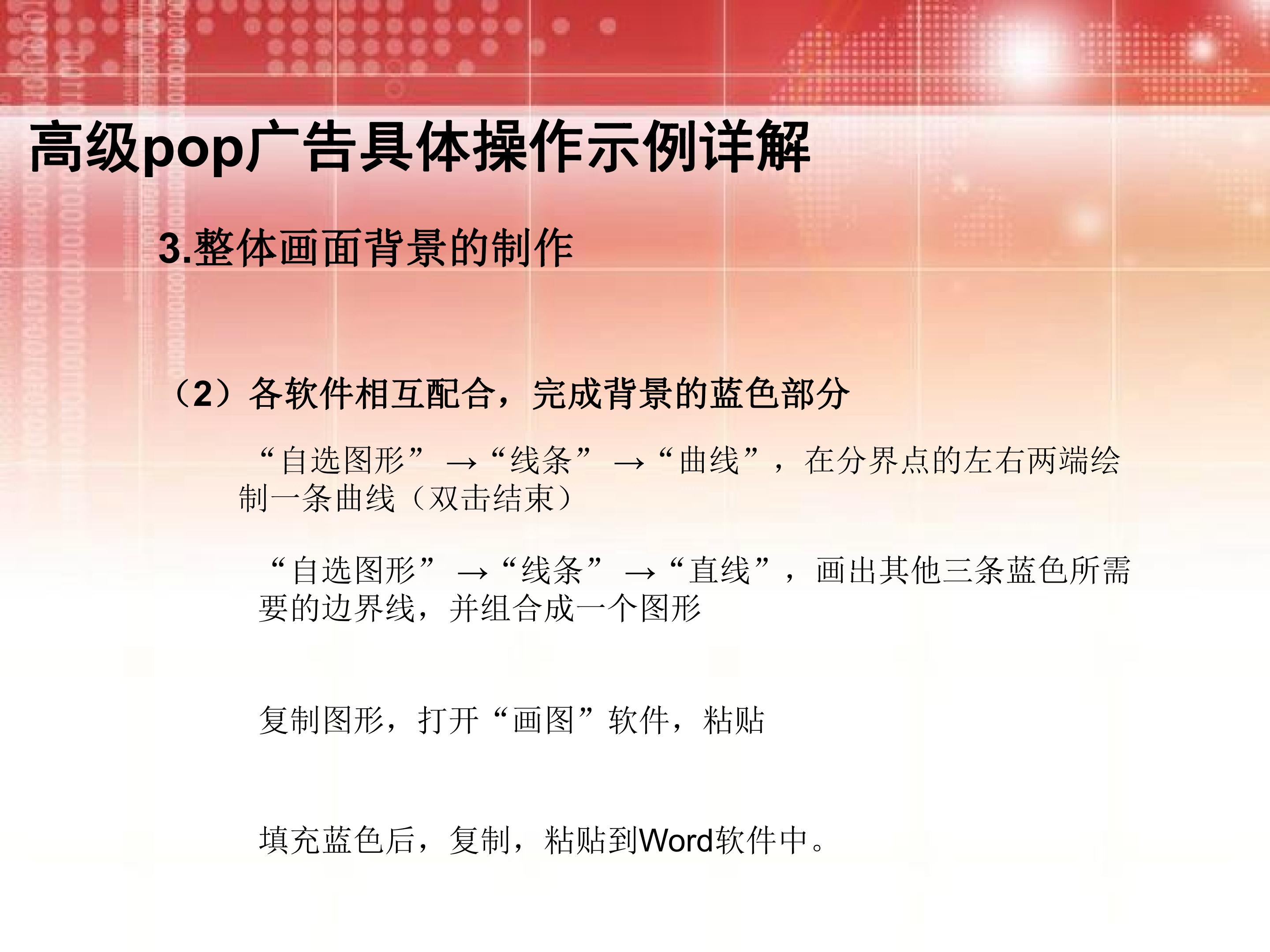 高级pop广告具体操作示例详解

3.整体画面背景的制作

（2）各软件相互配合，完成背景的蓝色部分

“自选图形”→“线条”→“曲线”，在分界点的左右两端绘制一条曲线（双击结束）

“自选图形”→“线条”→“直线”，画出其他三条蓝色所需要的边界线，并组合成一个图形

复制图形，打开“画图”软件，粘贴

填充蓝色后，复制，粘贴到Word软件中。